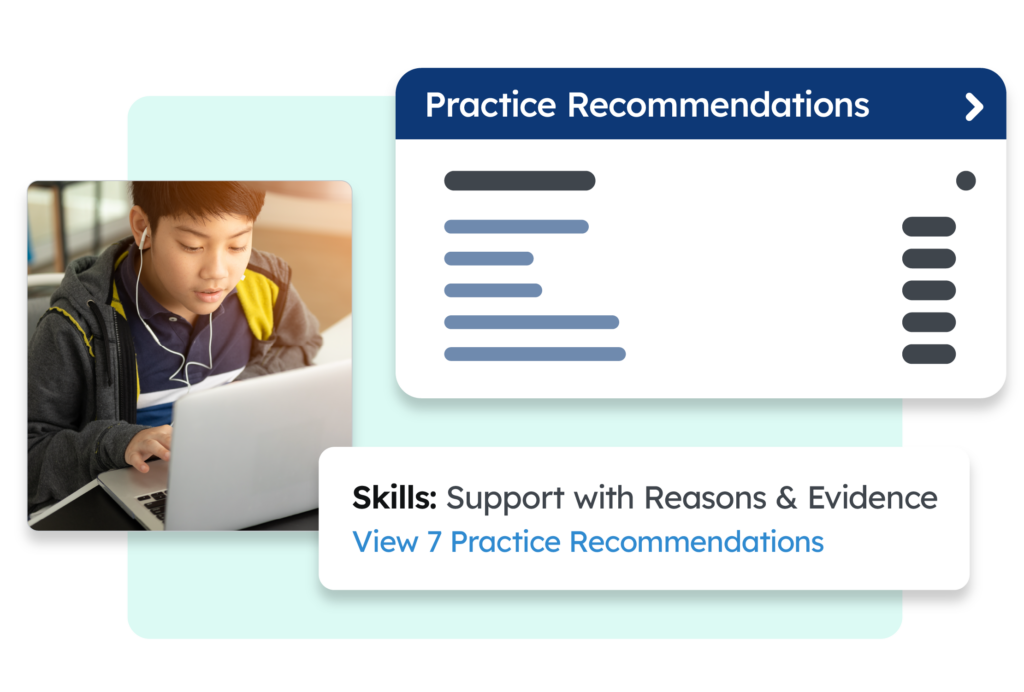 Practice Recommendations

Skills: Support with Reasons & Evidence
View 7 Practice Recommendations